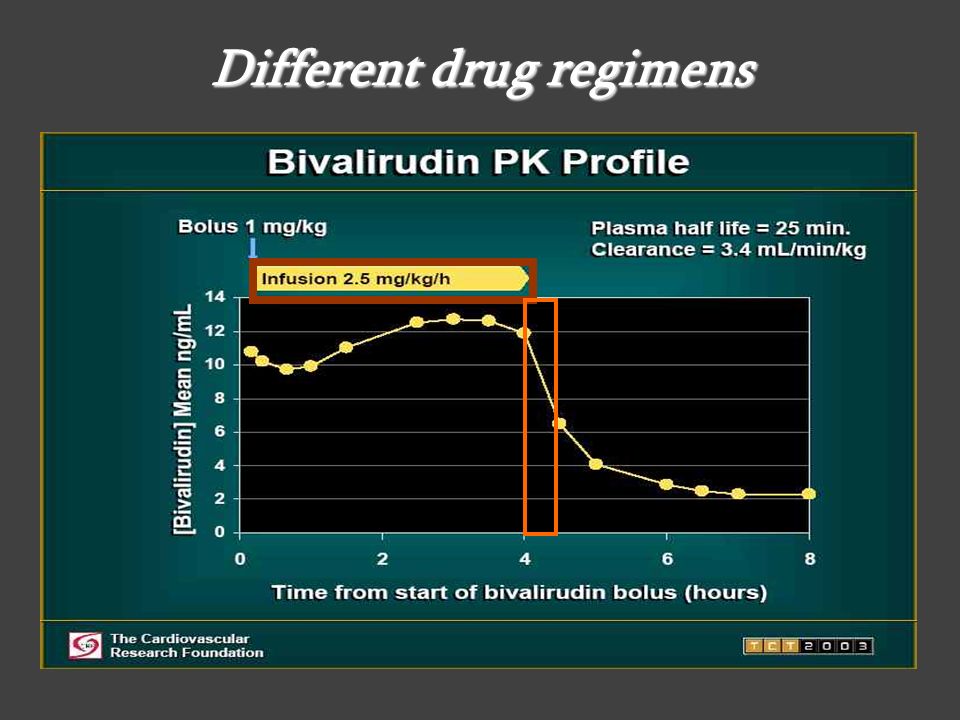 Different drug regimens

Bivalirudin PK Profile

Bolus 1 mg/kg

Plasma half life = 25 min.
Clearance = 3.4 mL/min/kg

Infusion 2.5 mg/kg/h

[Bivalirudin] Mean ng/mL

14
12
10
8
6
4
2
0

0 2 4 6 8

Time from start of bivalirudin bolus (hours)

The Cardiovascular Research Foundation

TCT2003